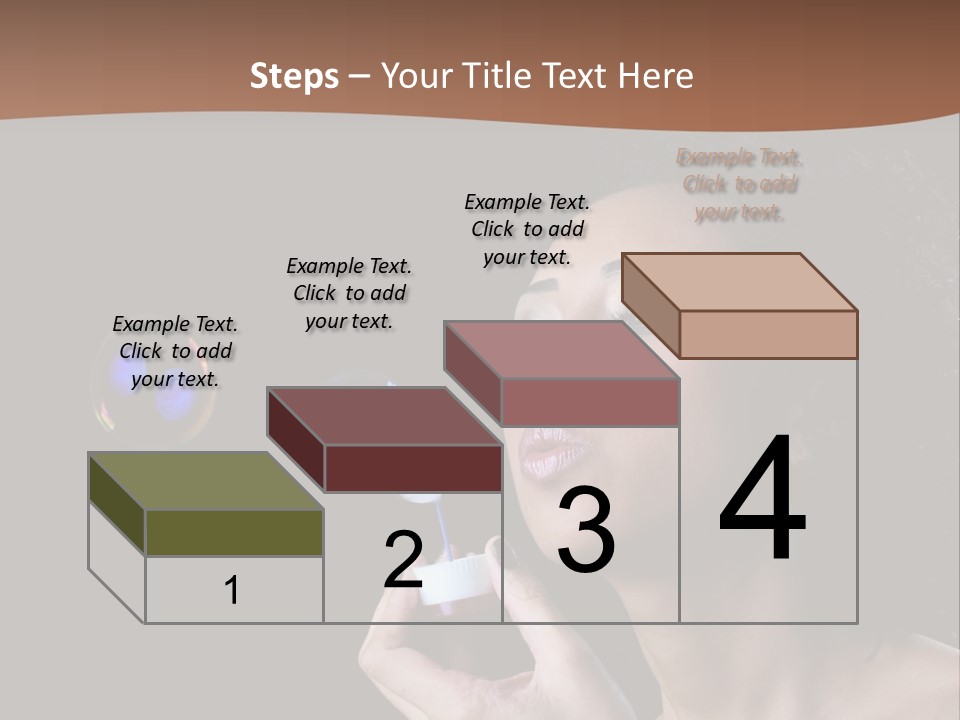 Steps – Your Title Text Here

Example Text. Click to add your text.

Example Text. Click to add your text.

Example Text. Click to add your text.

Example Text. Click to add your text.

1

2

3

4